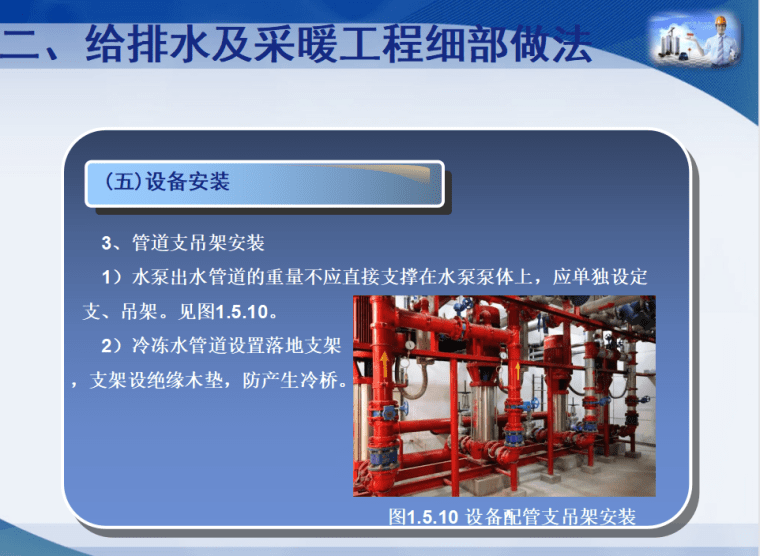 二、给排水及采暖工程细部做法

(五)设备安装

3、管道支吊架安装

1）水泵出水管道的重量不应直接支撑在水泵泵体上，应单独设定支、吊架。见图1.5.10。

2）冷冻水管道设置落地支架，支架设绝缘木垫，防产生冷桥。

图1.5.10 设备配管支吊架安装